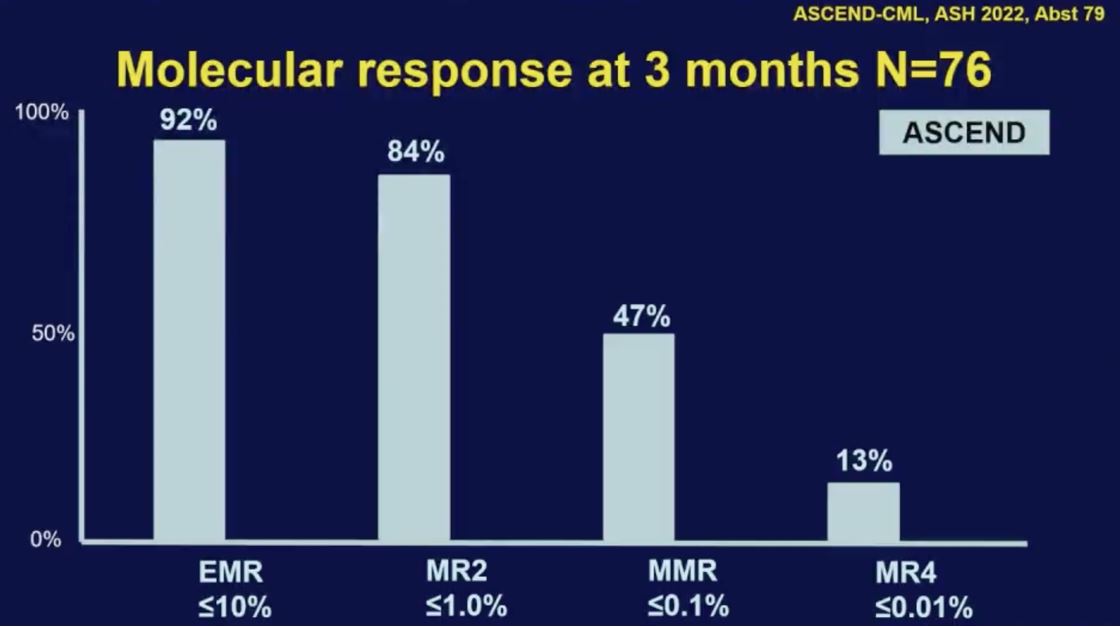 ASCEND-CML, ASH 2022, Abst 79

Molecular response at 3 months N=76

ASCEND

100%
50%
0%

92%
84%
47%
13%

EMR
≤10%

MR2
≤1.0%

MMR
≤0.1%

MR4
≤0.01%